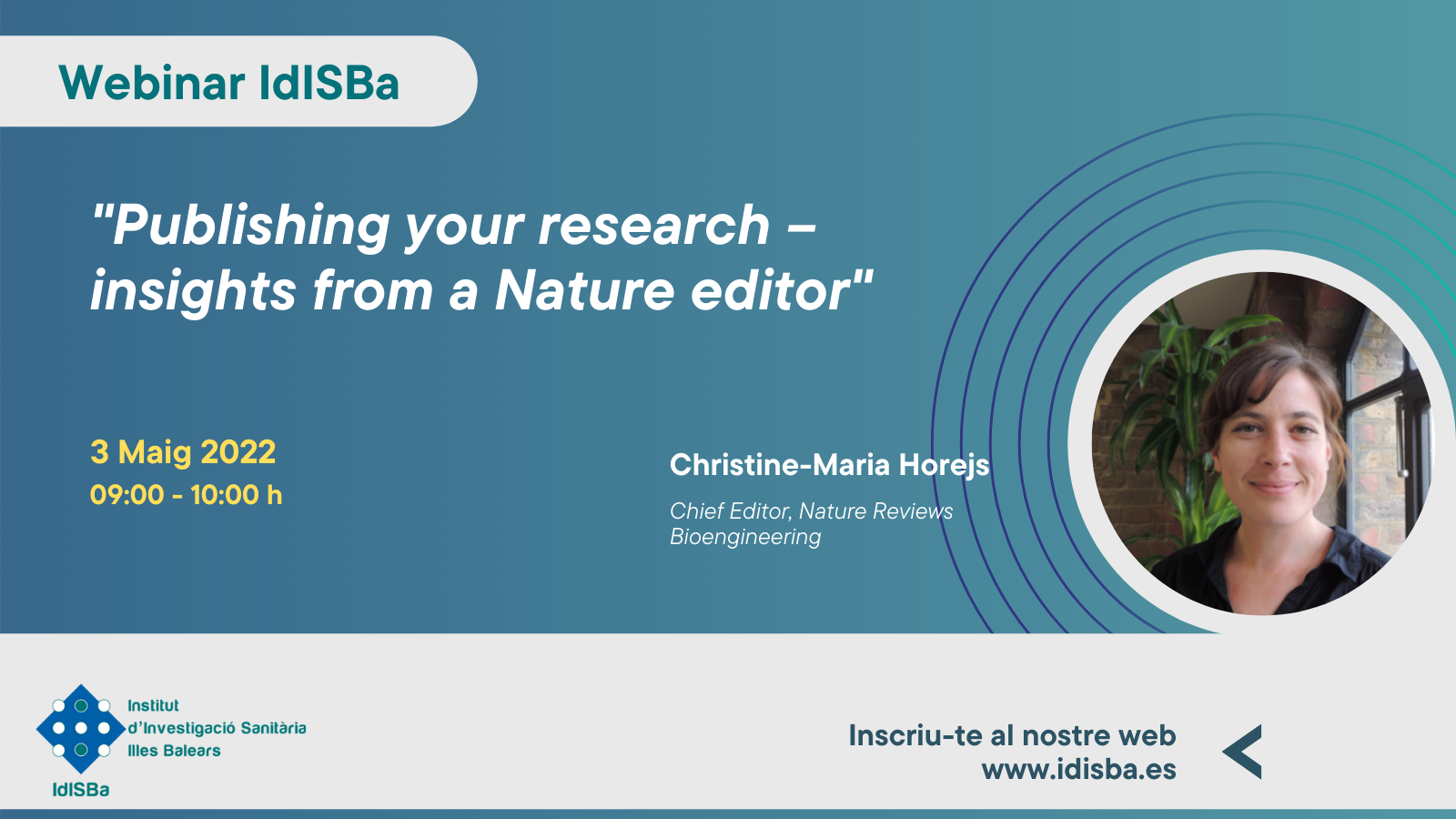 Webinar IdISBa

"Publishing your research – insights from a Nature editor"

3 Maig 2022
09:00 - 10:00 h

Christine-Maria Horejs

Chief Editor, Nature Reviews Bioengineering

Institut d'Investigació Sanitària Illes Balears
IdISBa

Inscriu-te al nostre web
www.idisba.es